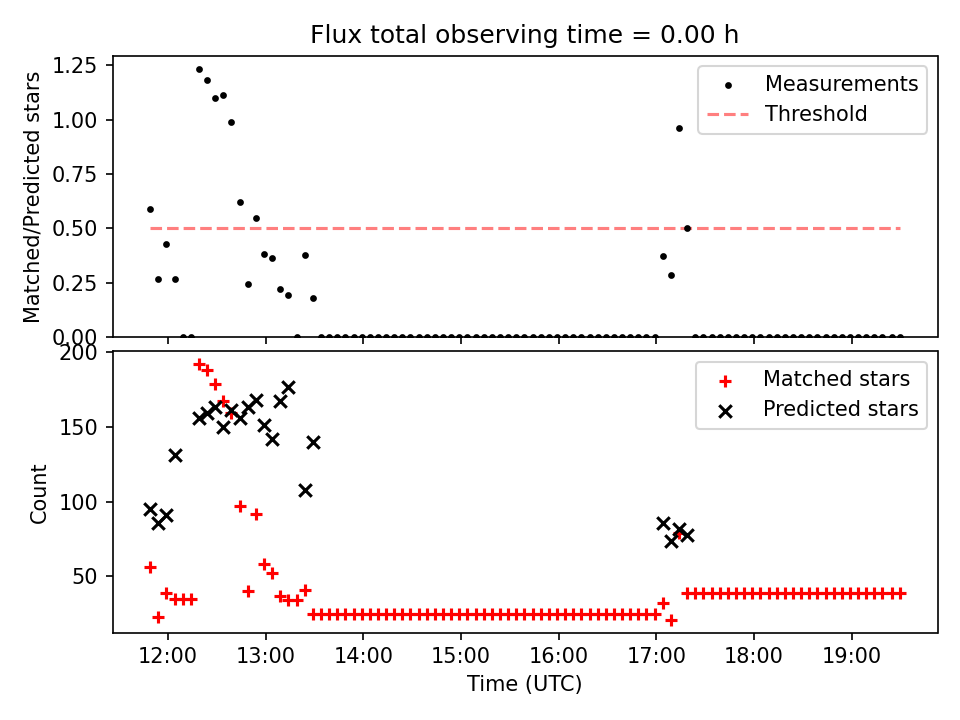 Flux total observing time = 0.00 h

Matched/Predicted stars

1.25
1.00
0.75
0.50
0.25
0.00

Measurements
Threshold

Count

200
150
100
50

Matched stars
Predicted stars

12:00 13:00 14:00 15:00 16:00 17:00 18:00 19:00

Time (UTC)